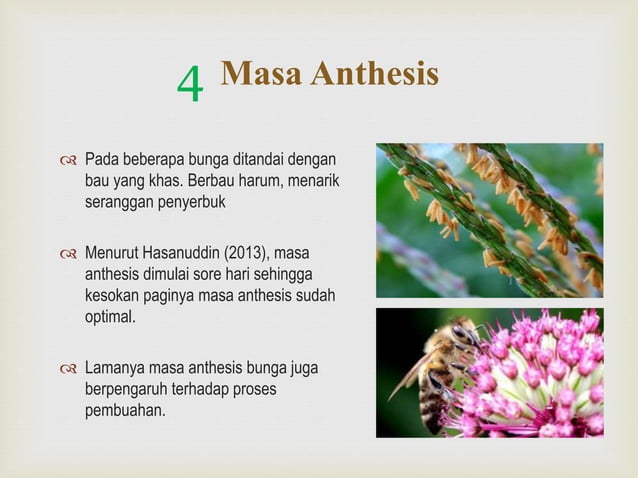 4 Masa Anthesis

Pada beberapa bunga ditandai dengan bau yang khas. Berbau harum, menarik seranggan penyerbuk

Menurut Hasanuddin (2013), masa anthesis dimulai sore hari sehingga kesokan paginya masa anthesis sudah optimal.

Lamanya masa anthesis bunga juga berpengaruh terhadap proses pembuahan.